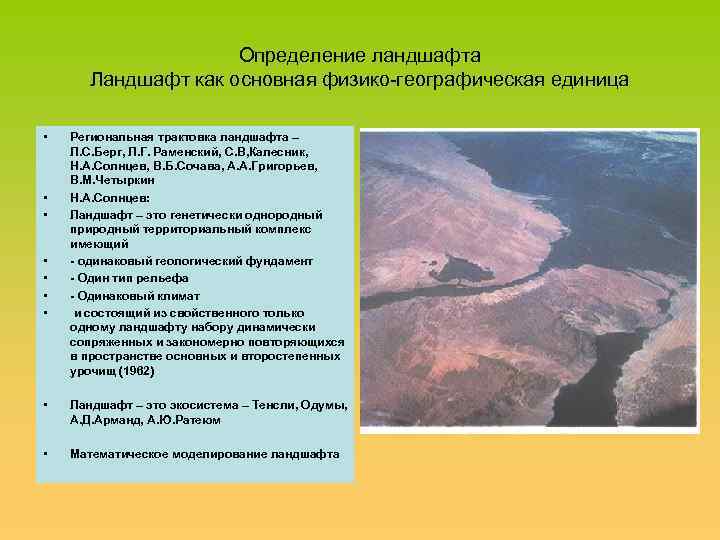 Определение ландшафта
Ландшафт как основная физико-географическая единица

• Региональная трактовка ландшафта – Л.С.Берг, Л.Г. Раменский, С.В,Калесник, Н.А.Солнцев, В.Б.Сочава, А.А.Григорьев, В.М.Четыркин
• Н.А.Солнцев:
• Ландшафт – это генетически однородный природный территориальный комплекс имеющий
• - одинаковый геологический фундамент
• - Один тип рельефа
• - Одинаковый климат
• и состоящий из свойственного только одному ландшафту набору динамически сопряженных и закономерно повторяющихся в пространстве основных и второстепенных урочищ (1962)

• Ландшафт – это экосистема – Тенсли, Одумы, А.Д.Арманд, А.Ю.Ратеюм

• Математическое моделирование ландшафта